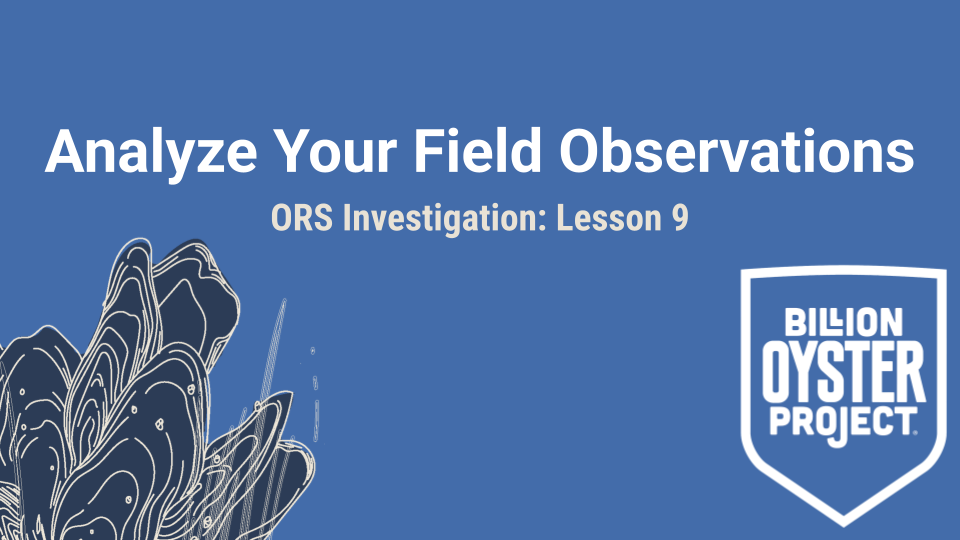 Analyze Your Field Observations

ORS Investigation: Lesson 9

BILLION
OYSTER
PROJECT